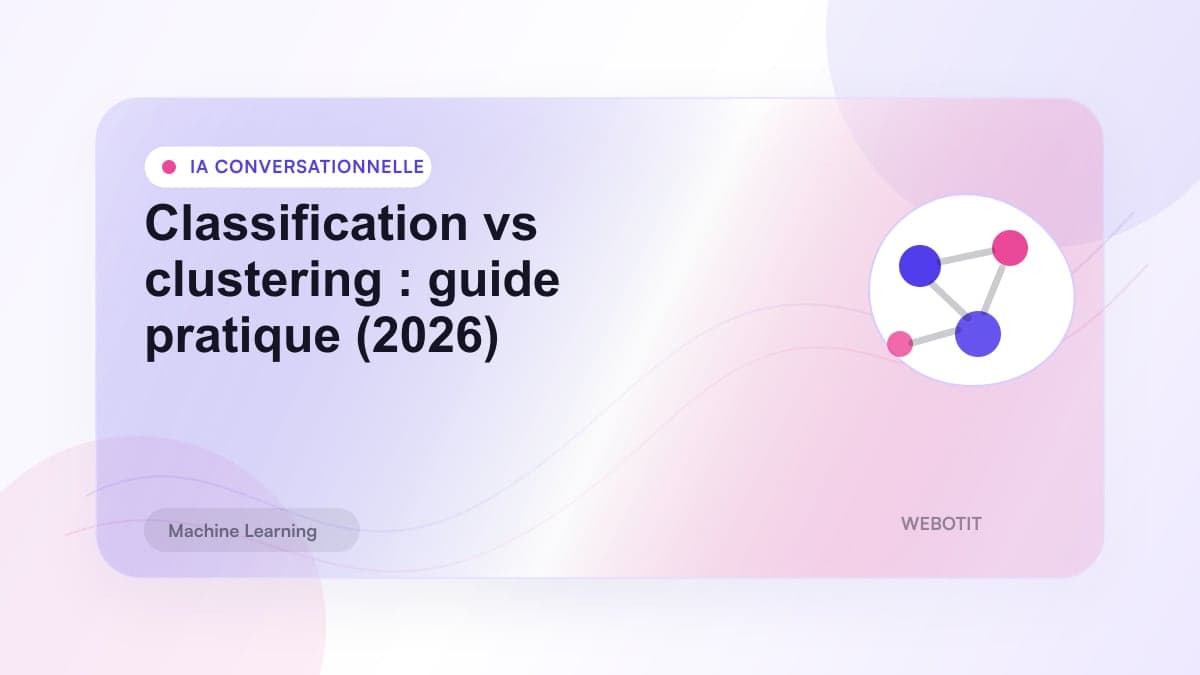 IA CONVERSATIONNELLE

Classification vs clustering : guide pratique (2026)

Machine Learning

WEBOTIT